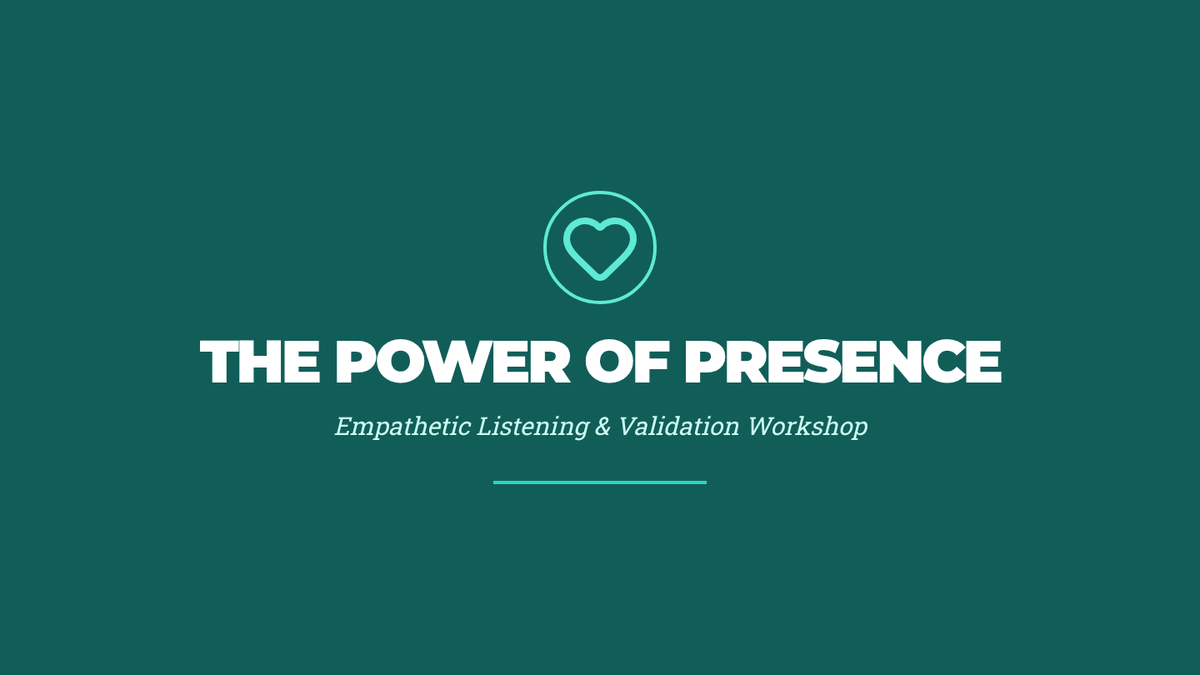 THE POWER OF PRESENCE

Empathetic Listening & Validation Workshop